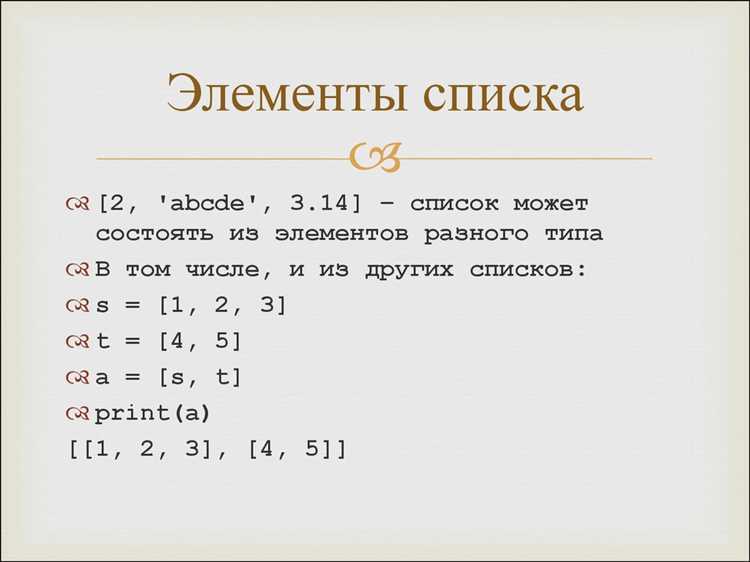 Элементы списка

[2, 'abcde', 3.14] – список может состоять из элементов разного типа

В том числе, и из других списков:

s = [1, 2, 3]

t = [4, 5]

a = [s, t]

print(a)

[[1, 2, 3], [4, 5]]